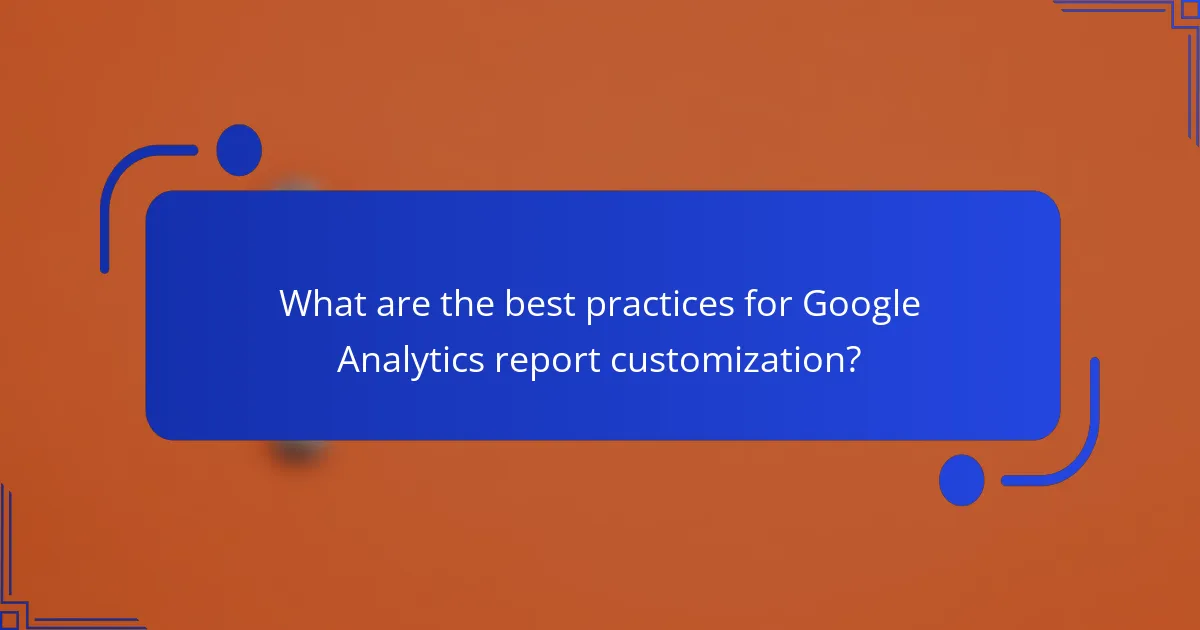 What are the best practices for Google Analytics report customization?